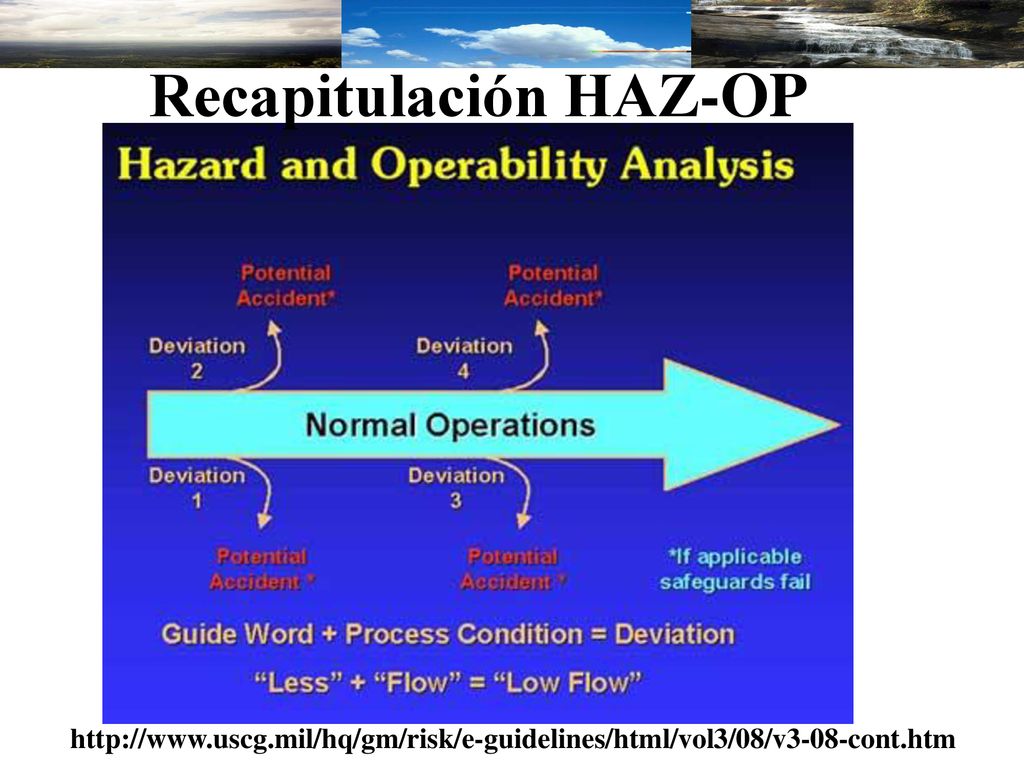 Recapitulación HAZ-OP

Hazard and Operability Analysis

Potential Accident*

Potential Accident*

Deviation 2

Deviation 4

Normal Operations

Deviation 1

Deviation 3

Potential Accident *

Potential Accident *

*If applicable safeguards fail

Guide Word + Process Condition = Deviation

"Less" + "Flow" = "Low Flow"

http://www.uscg.mil/hq/gm/risk/e-guidelines/html/vol3/08/v3-08-cont.htm